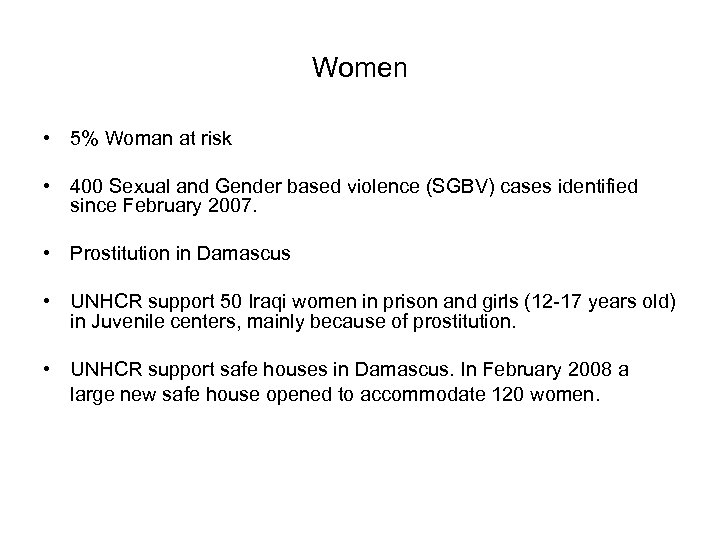 Women

• 5% Woman at risk

• 400 Sexual and Gender based violence (SGBV) cases identified since February 2007.

• Prostitution in Damascus

• UNHCR support 50 Iraqi women in prison and girls (12-17 years old) in Juvenile centers, mainly because of prostitution.

• UNHCR support safe houses in Damascus. In February 2008 a large new safe house opened to accommodate 120 women.